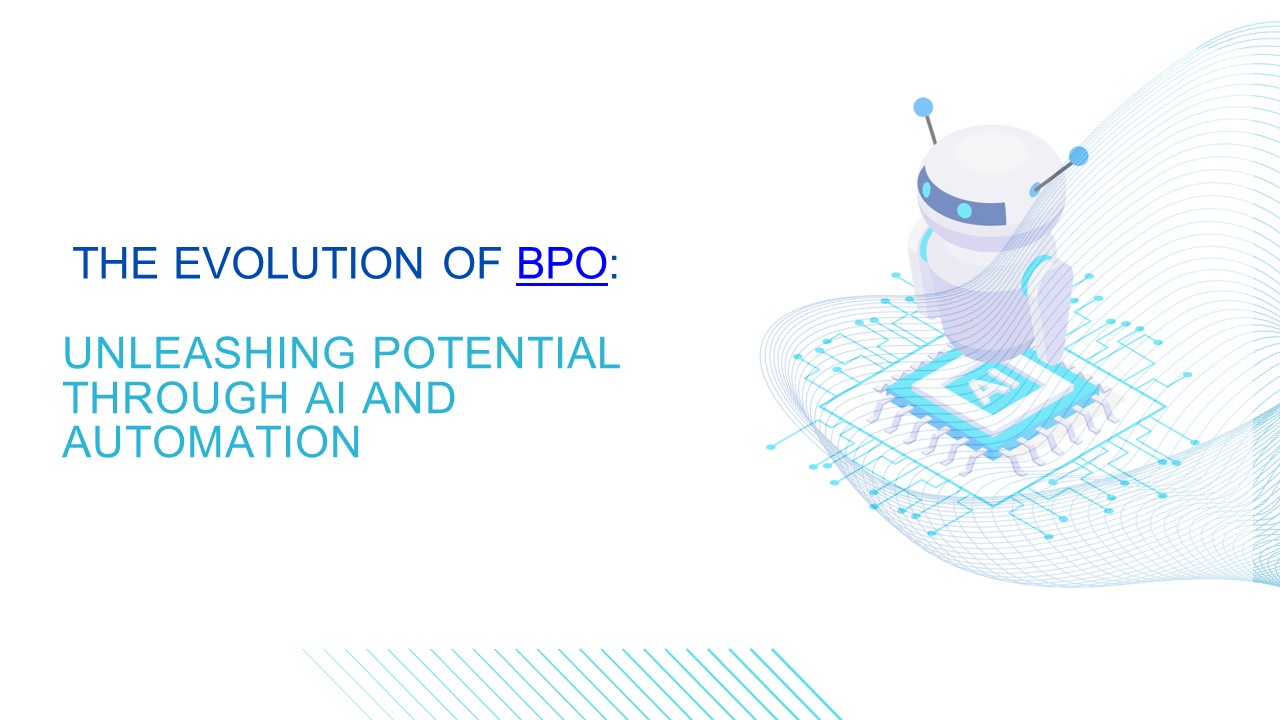 THE EVOLUTION OF BPO:

UNLEASHING POTENTIAL THROUGH AI AND AUTOMATION

AI